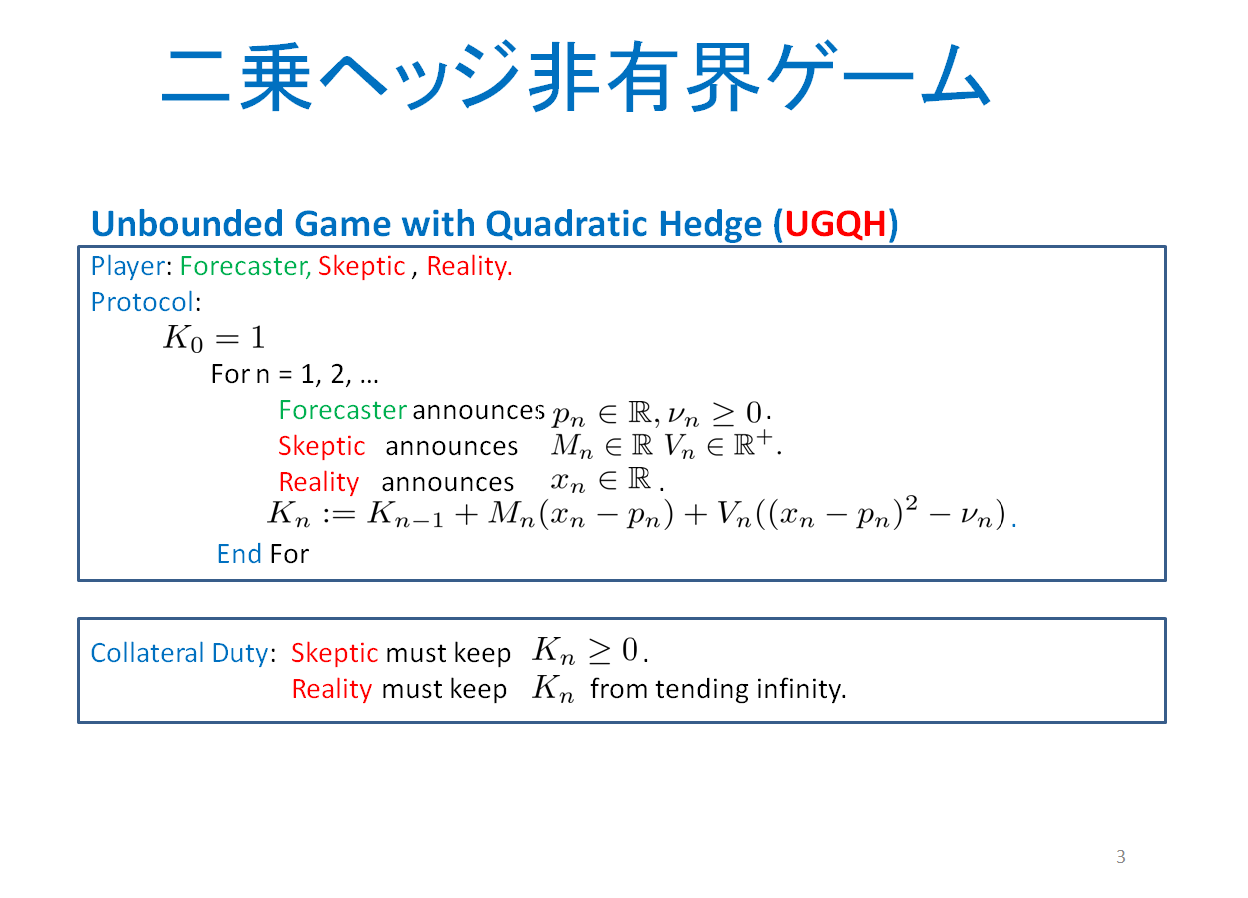 二乗ヘッジ非有界ゲーム

Unbounded Game with Quadratic Hedge (UGQH)

Player: Forecaster, Skeptic , Reality.
Protocol:
$K_0 = 1$
For n = 1, 2, …
Forecaster announces $p_n \in \mathbb{R}, \nu_n \geq 0$.
Skeptic announces $M_n \in \mathbb{R}\ V_n \in \mathbb{R}^+$.
Reality announces $x_n \in \mathbb{R}$.
$K_n := K_{n-1} + M_n(x_n - p_n) + V_n((x_n - p_n)^2 - \nu_n)$.
End For

Collateral Duty: Skeptic must keep $K_n \geq 0$.
Reality must keep $K_n$ from tending infinity.

3